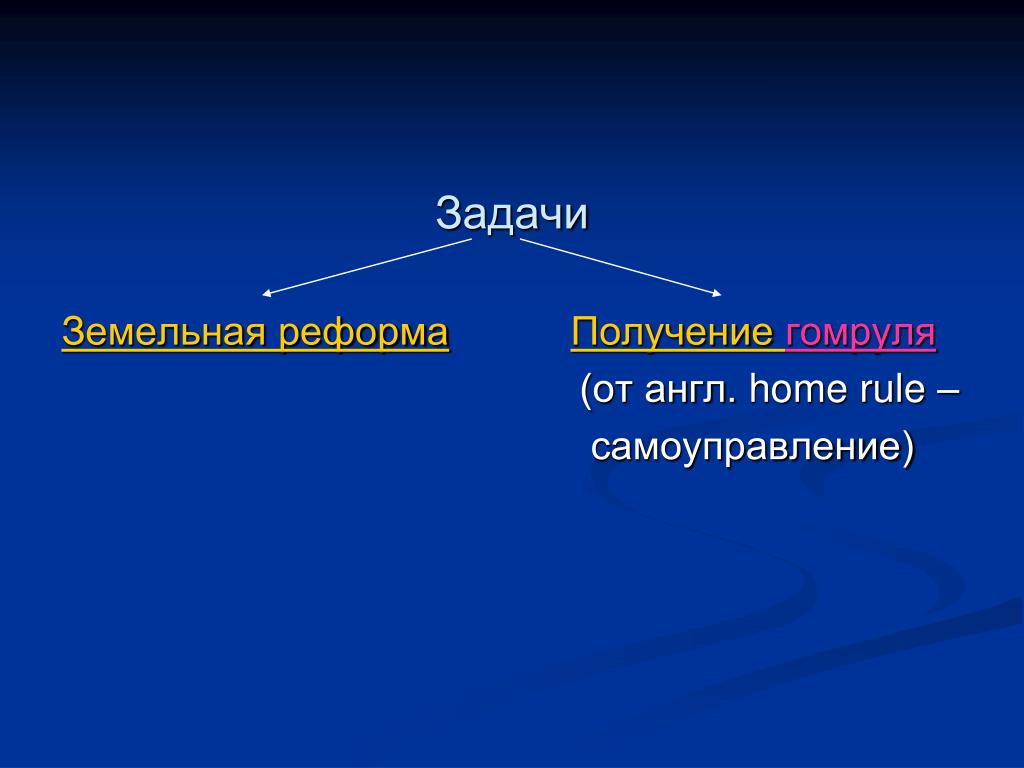 Задачи

Земельная реформа

Получение гомруля
(от англ. home rule – самоуправление)